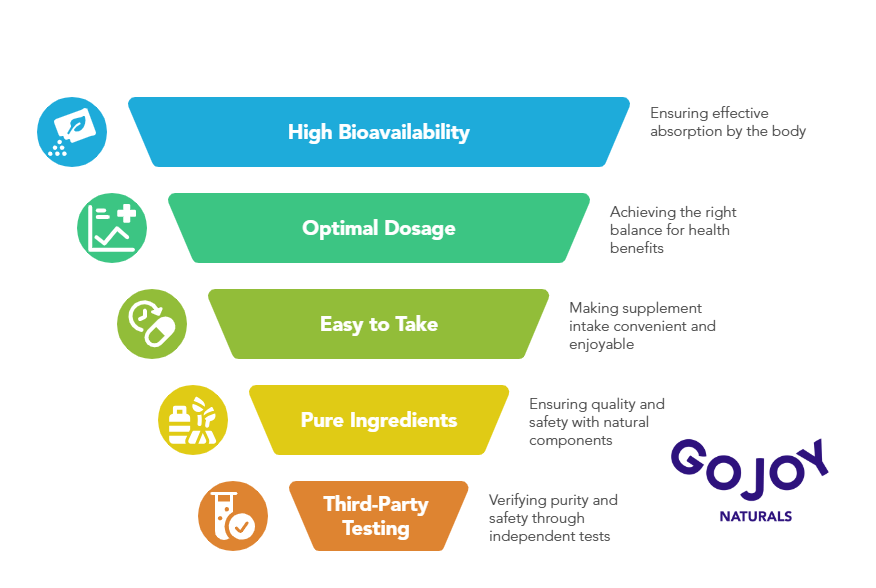 High Bioavailability

Ensuring effective absorption by the body

Optimal Dosage

Achieving the right balance for health benefits

Easy to Take

Making supplement intake convenient and enjoyable

Pure Ingredients

Ensuring quality and safety with natural components

Third-Party Testing

Verifying purity and safety through independent tests

GOJOY
NATURALS